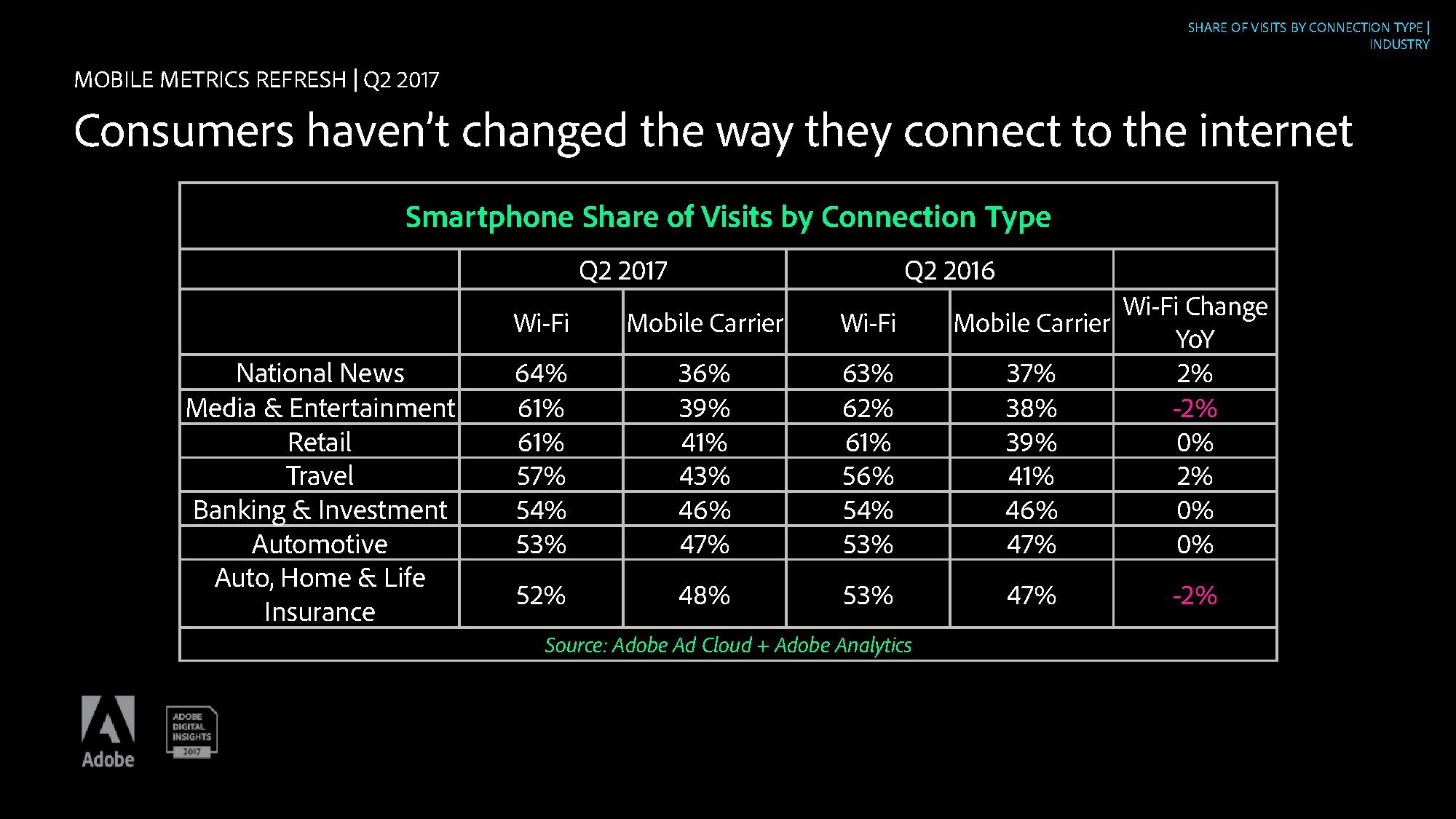 SHARE OF VISITS BY CONNECTION TYPE | INDUSTRY

MOBILE METRICS REFRESH | Q2 2017

Consumers haven't changed the way they connect to the internet

Smartphone Share of Visits by Connection Type

| | Q2 2017 | | Q2 2016 | | |
|---|---|---|---|---|---|
| | Wi-Fi | Mobile Carrier | Wi-Fi | Mobile Carrier | Wi-Fi Change YoY |
| National News | 64% | 36% | 63% | 37% | 2% |
| Media & Entertainment | 61% | 39% | 62% | 38% | -2% |
| Retail | 61% | 41% | 61% | 39% | 0% |
| Travel | 57% | 43% | 56% | 41% | 2% |
| Banking & Investment | 54% | 46% | 54% | 46% | 0% |
| Automotive | 53% | 47% | 53% | 47% | 0% |
| Auto, Home & Life Insurance | 52% | 48% | 53% | 47% | -2% |

Source: Adobe Ad Cloud + Adobe Analytics

Adobe

ADOBE DIGITAL INSIGHTS 2017